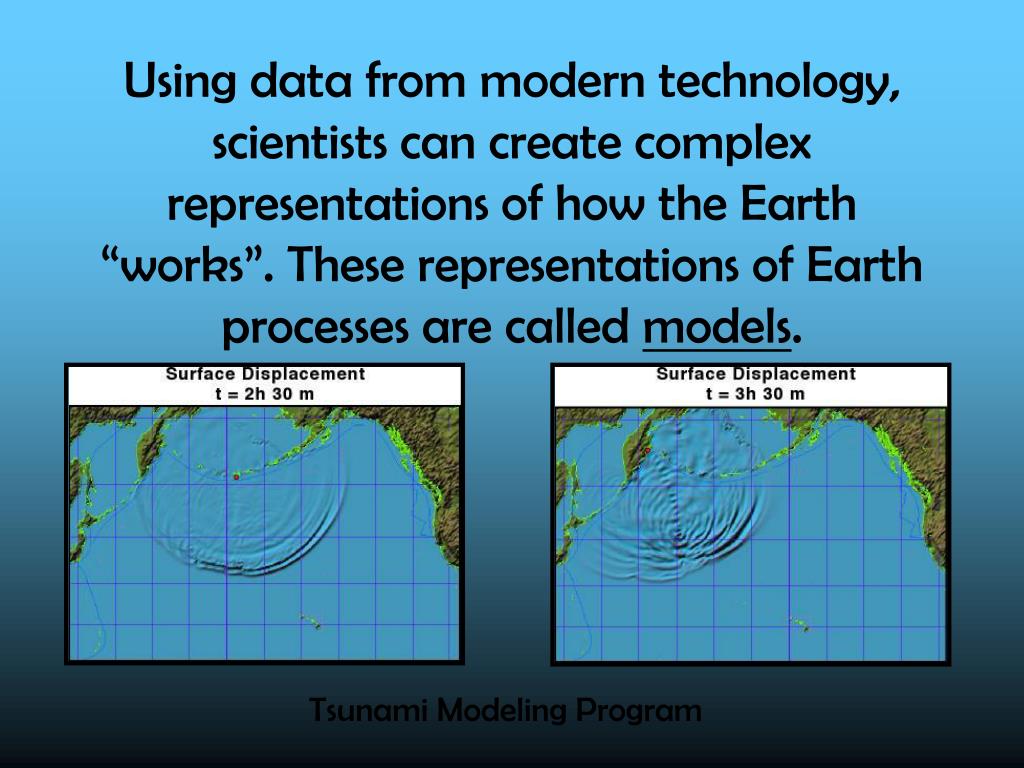 Using data from modern technology, scientists can create complex representations of how the Earth “works”. These representations of Earth processes are called models.

Surface Displacement
t = 2h 30 m

Surface Displacement
t = 3h 30 m

Tsunami Modeling Program